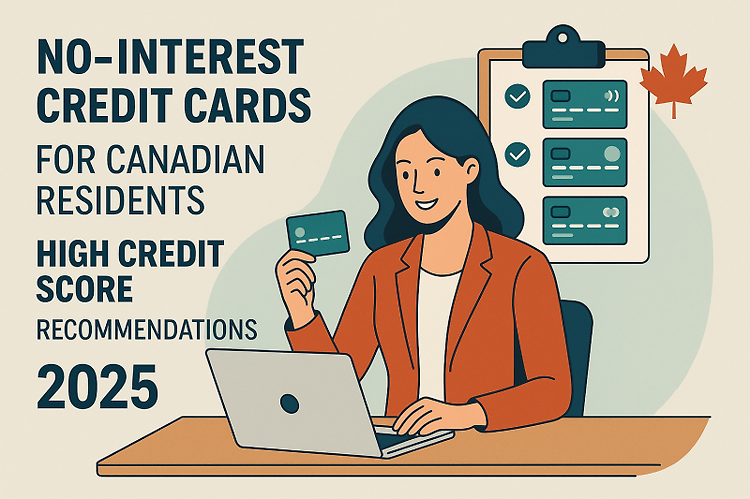 NO-INTEREST CREDIT CARDS FOR CANADIAN RESIDENTS

HIGH CREDIT SCORE RECOMMENDATIONS

2025